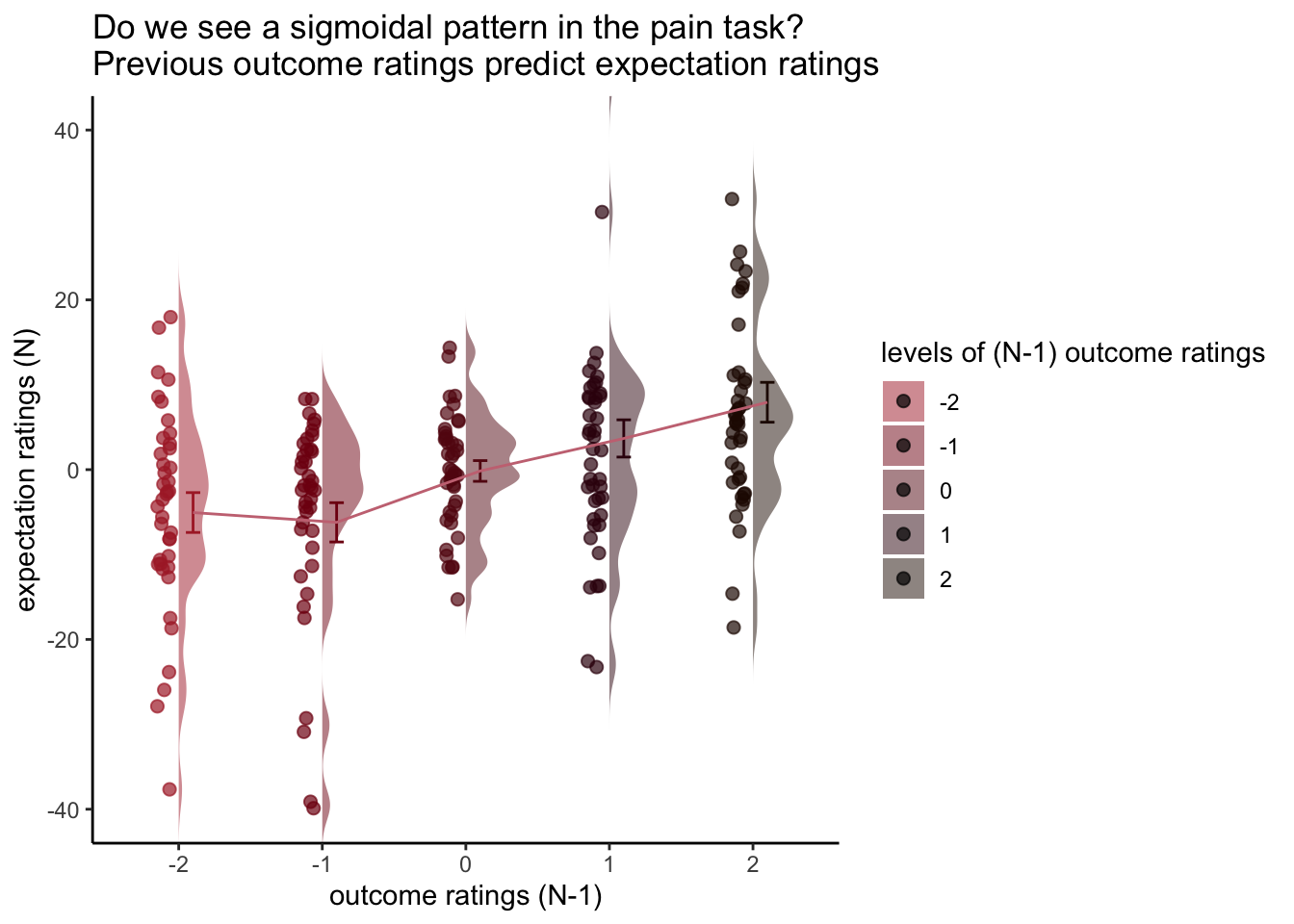 Do we see a sigmoidal pattern in the pain task?
Previous outcome ratings predict expectation ratings

expectation ratings (N)

40
20
0
-20
-40

-2
-1
0
1
2

outcome ratings (N-1)

levels of (N-1) outcome ratings
-2
-1
0
1
2